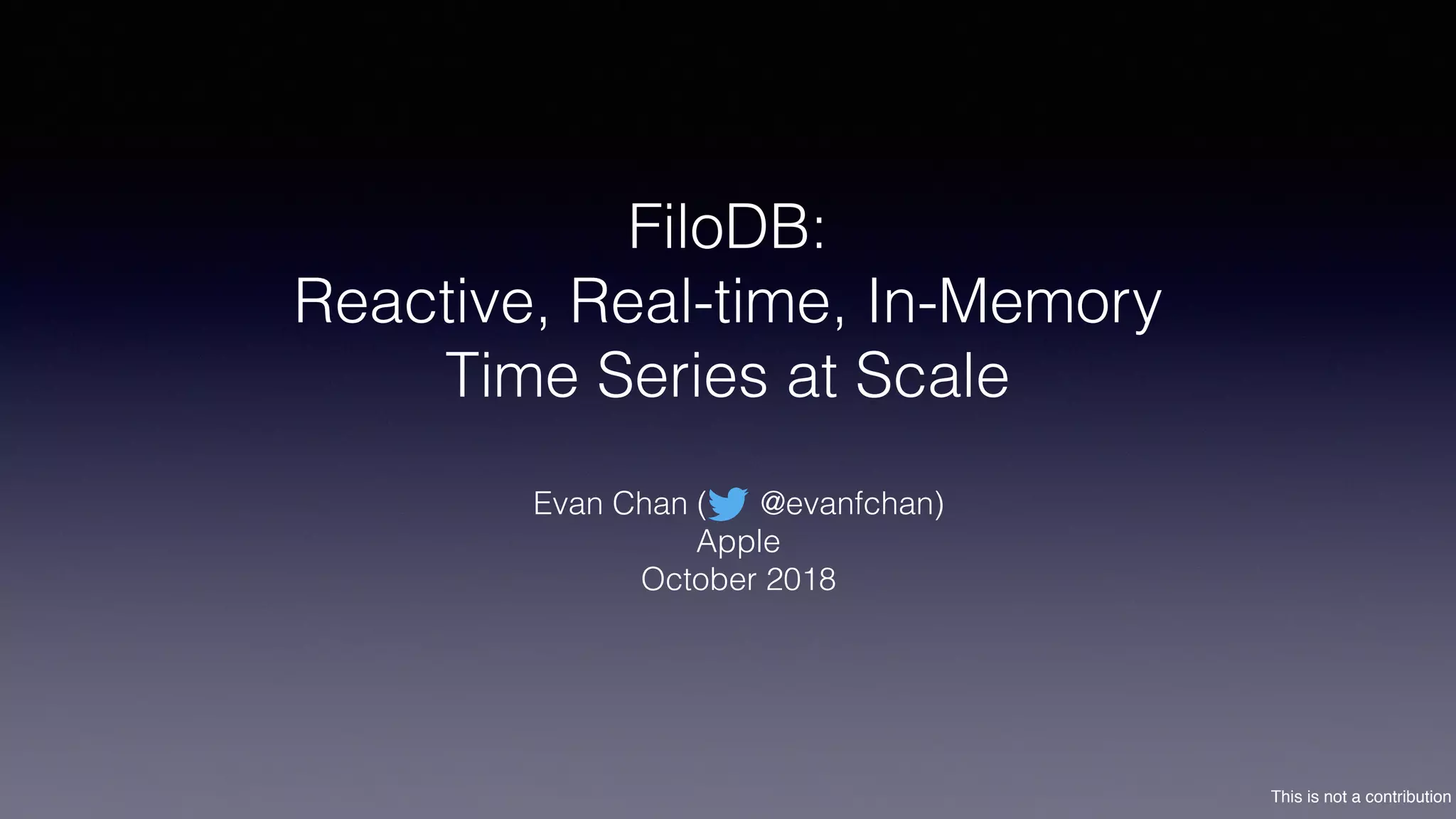 FiloDB:
Reactive, Real-time, In-Memory Time Series at Scale

Evan Chan ( @evanfchan)
Apple
October 2018

This is not a contribution